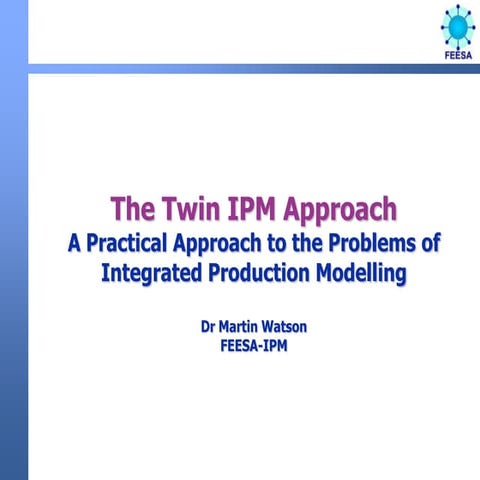 FEESA

The Twin IPM Approach
A Practical Approach to the Problems of Integrated Production Modelling

Dr Martin Watson
FEESA-IPM